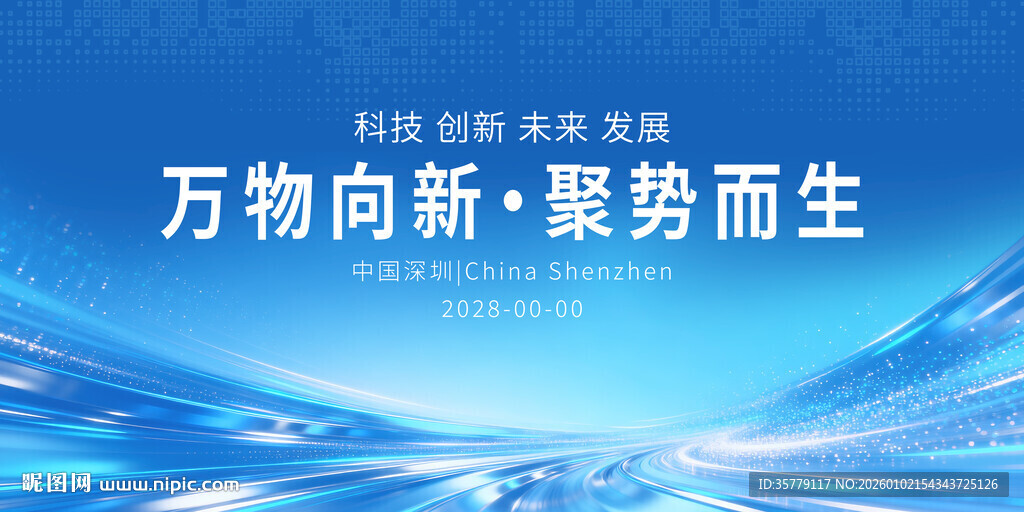 科技 创新 未来 发展

万物向新·聚势而生

中国深圳|China Shenzhen

2028-00-00

昵图网 www.nipic.com

ID:35779117 NO:20260102154343725126